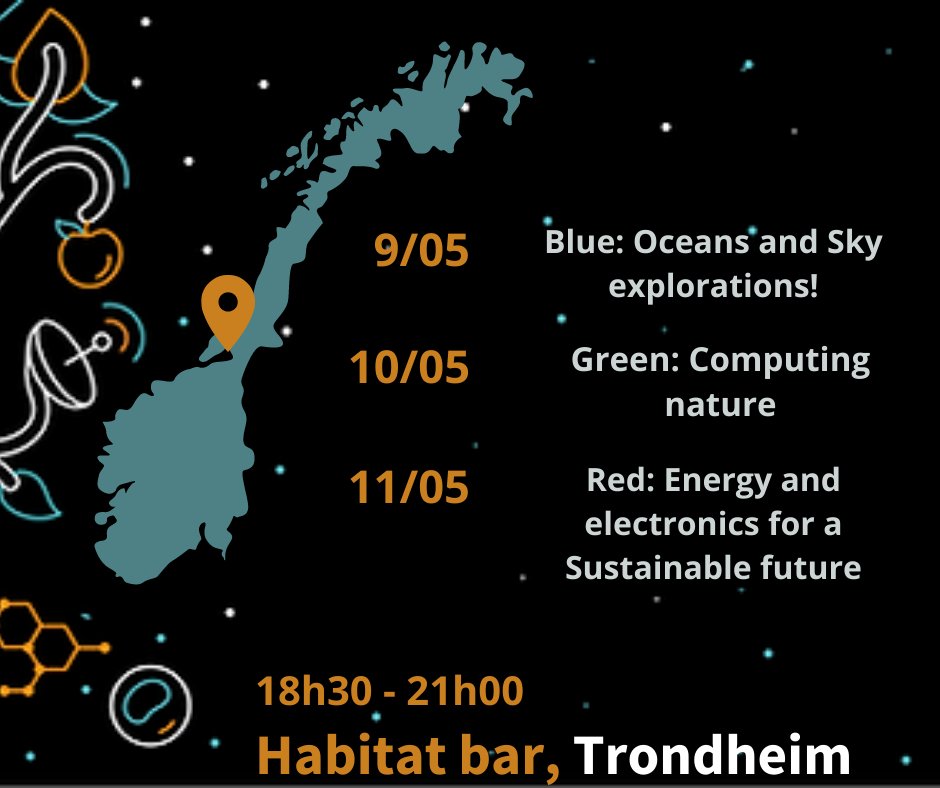 9/05 Blue: Oceans and Sky explorations!

10/05 Green: Computing nature

11/05 Red: Energy and electronics for a Sustainable future

18h30 - 21h00

Habitat bar, Trondheim